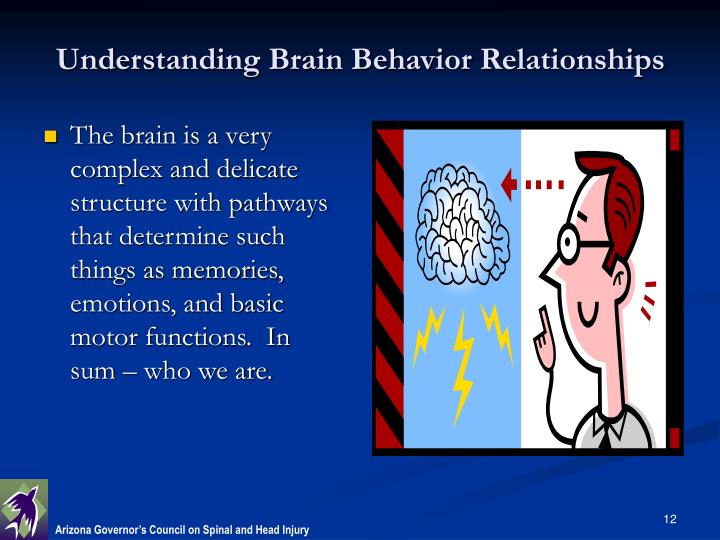 Understanding Brain Behavior Relationships

The brain is a very complex and delicate structure with pathways that determine such things as memories, emotions, and basic motor functions. In sum – who we are.

Arizona Governor's Council on Spinal and Head Injury

12